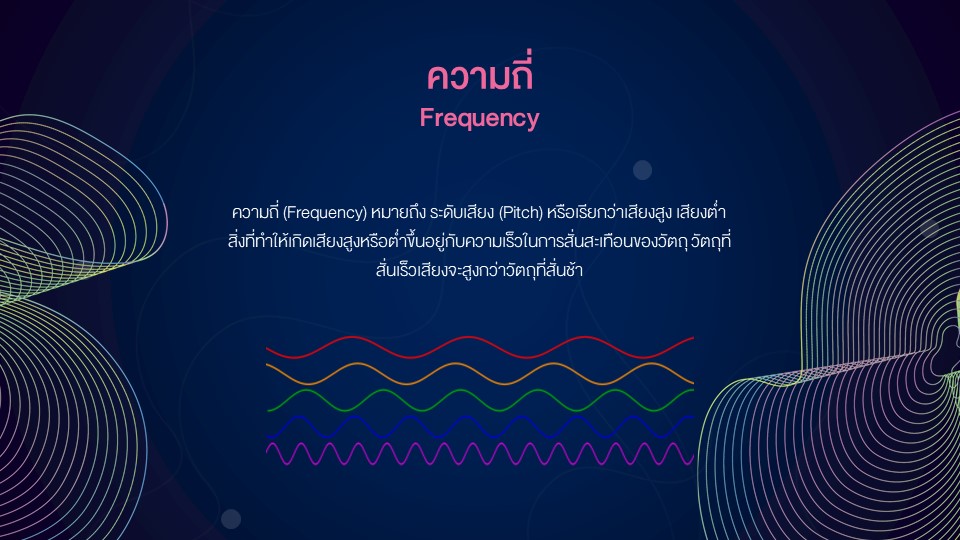 ความถี่

Frequency

ความถี่ (Frequency) หมายถึง ระดับเสียง (Pitch) หรือเรียกว่าเสียงสูง เสียงต่ำ สิ่งที่ทำให้เกิดเสียงสูงหรือต่ำขึ้นอยู่กับความเร็วในการสั่นสะเทือนของวัตถุ วัตถุที่สั่นเร็วเสียงจะสูงกว่าวัตถุที่สั่นช้า